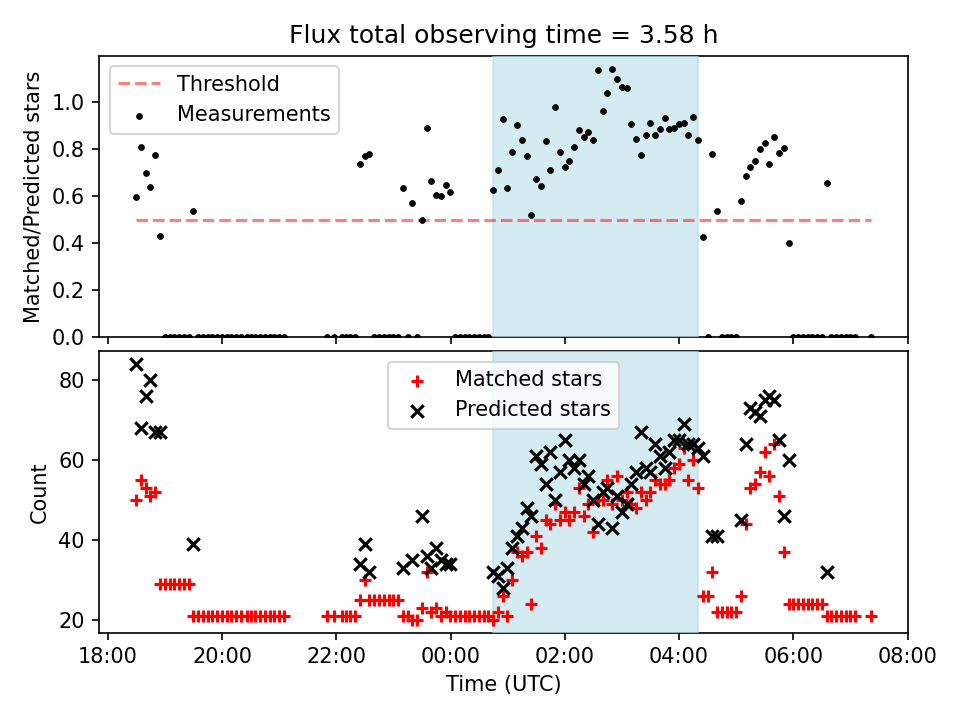 Flux total observing time = 3.58 h

Threshold
Measurements

Matched/Predicted stars

1.0
0.8
0.6
0.4
0.2
0.0

Matched stars
Predicted stars

Count

80
60
40
20

18:00
20:00
22:00
00:00
02:00
04:00
06:00
08:00

Time (UTC)